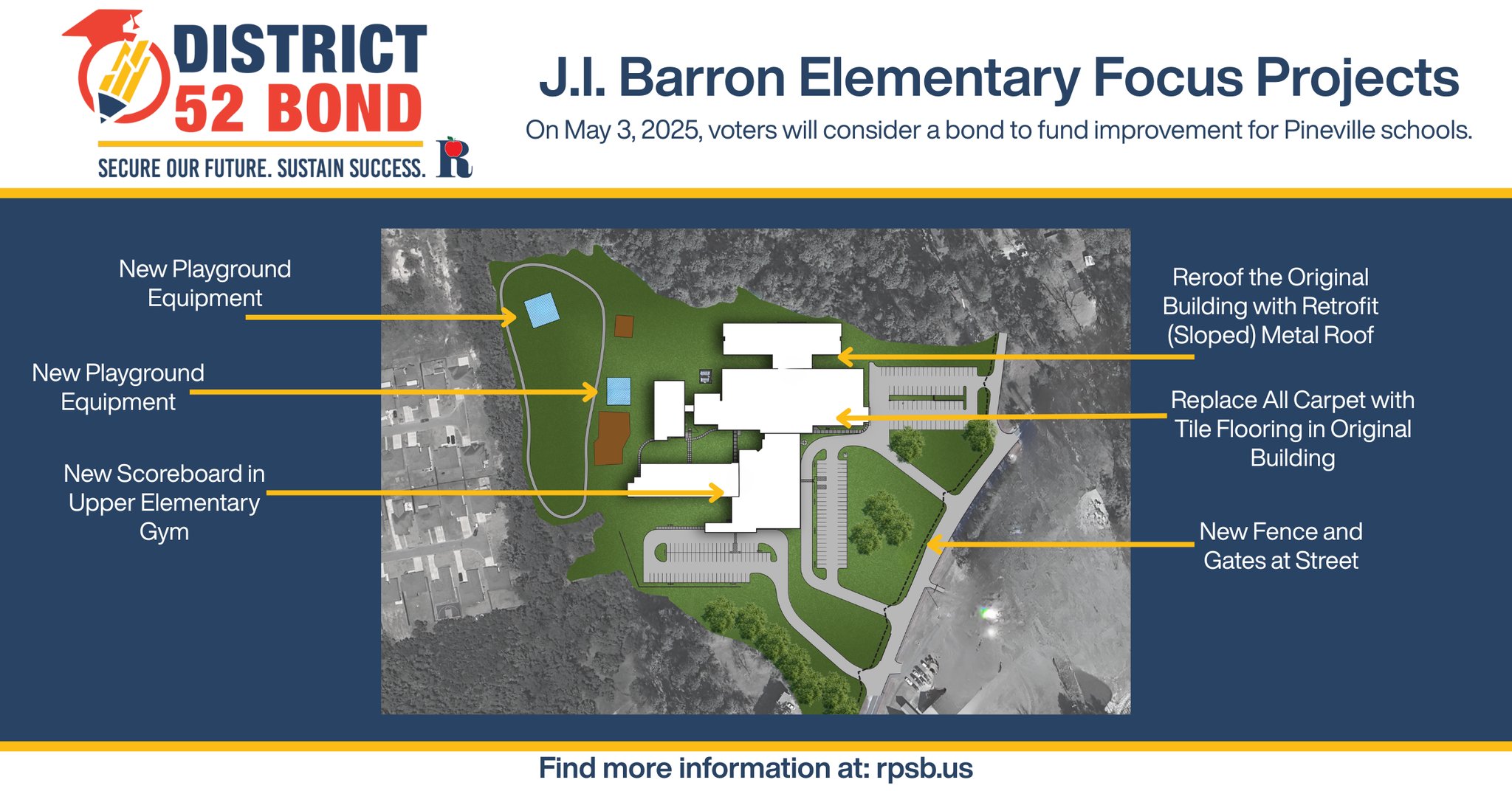 DISTRICT 52 BOND
SECURE OUR FUTURE. SUSTAIN SUCCESS.

R

J.I. Barron Elementary Focus Projects

On May 3, 2025, voters will consider a bond to fund improvement for Pineville schools.

New Playground Equipment

New Playground Equipment

New Scoreboard in Upper Elementary Gym

Reroof the Original Building with Retrofit (Sloped) Metal Roof

Replace All Carpet with Tile Flooring in Original Building

New Fence and Gates at Street

Find more information at: rpsb.us